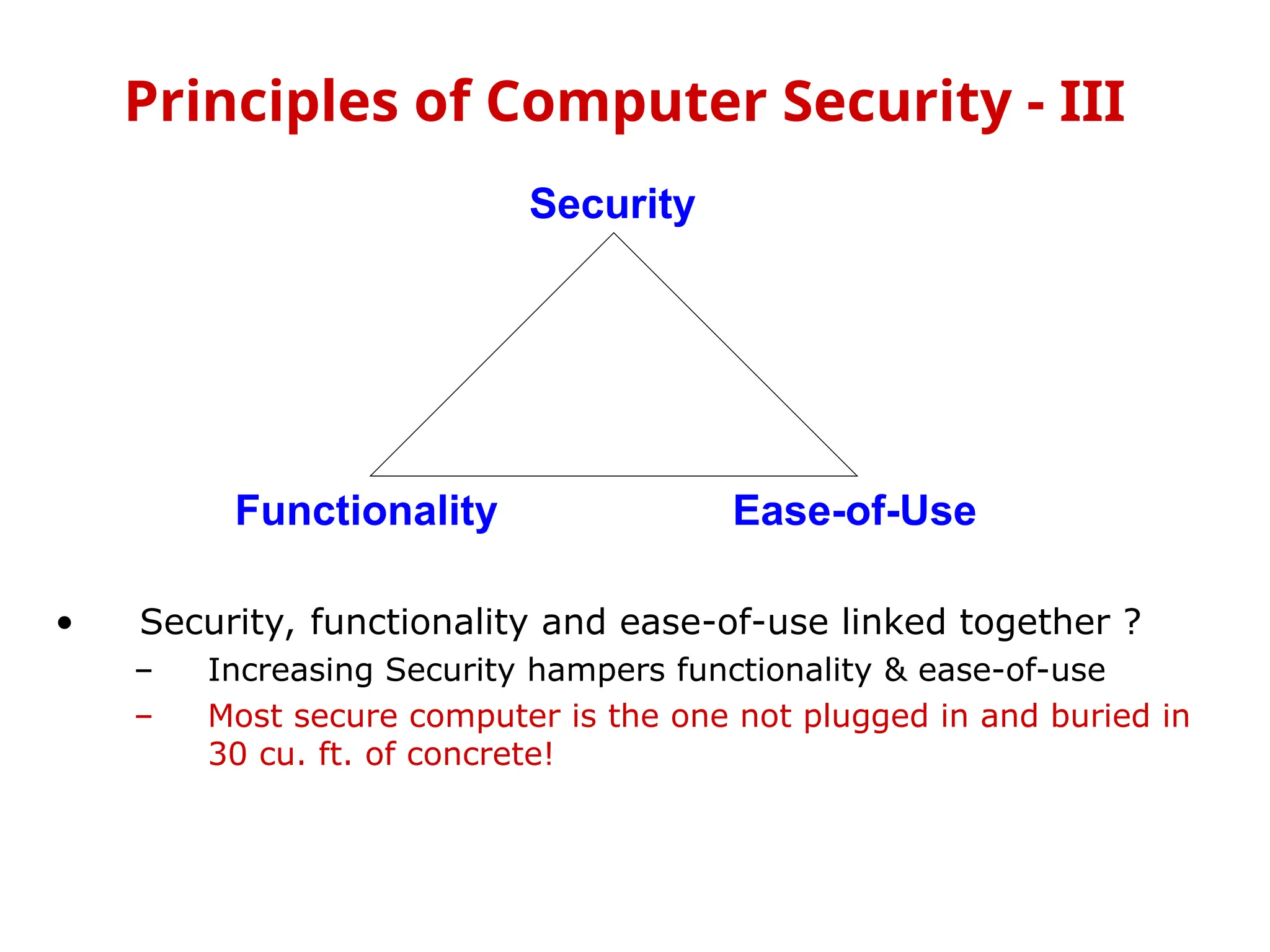 Principles of Computer Security - III

Security

Functionality

Ease-of-Use

• Security, functionality and ease-of-use linked together ?
– Increasing Security hampers functionality & ease-of-use
– Most secure computer is the one not plugged in and buried in 30 cu. ft. of concrete!